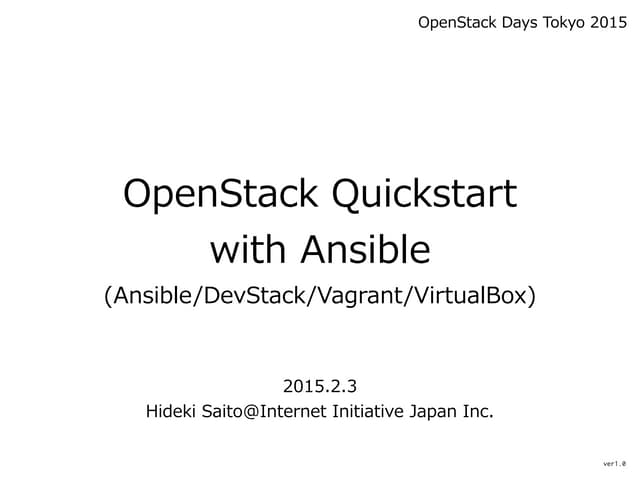 OpenStack Days Tokyo 2015

OpenStack Quickstart with Ansible

(Ansible/DevStack/Vagrant/VirtualBox)

2015.2.3

Hideki Saito@Internet Initiative Japan Inc.

ver1.0